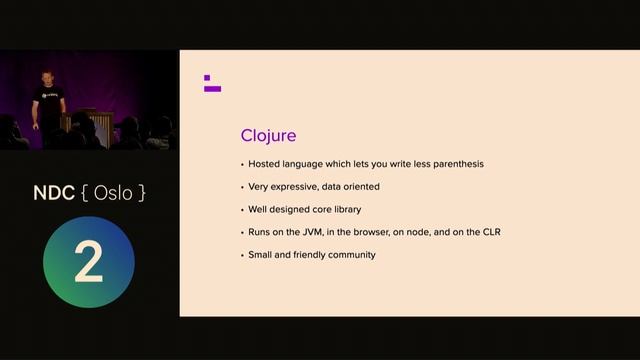 NDC { Oslo }

2

Clojure

• Hosted language which lets you write less parenthesis
• Very expressive, data oriented
• Well designed core library
• Runs on the JVM, in the browser, on node, and on the CLR
• Small and friendly community